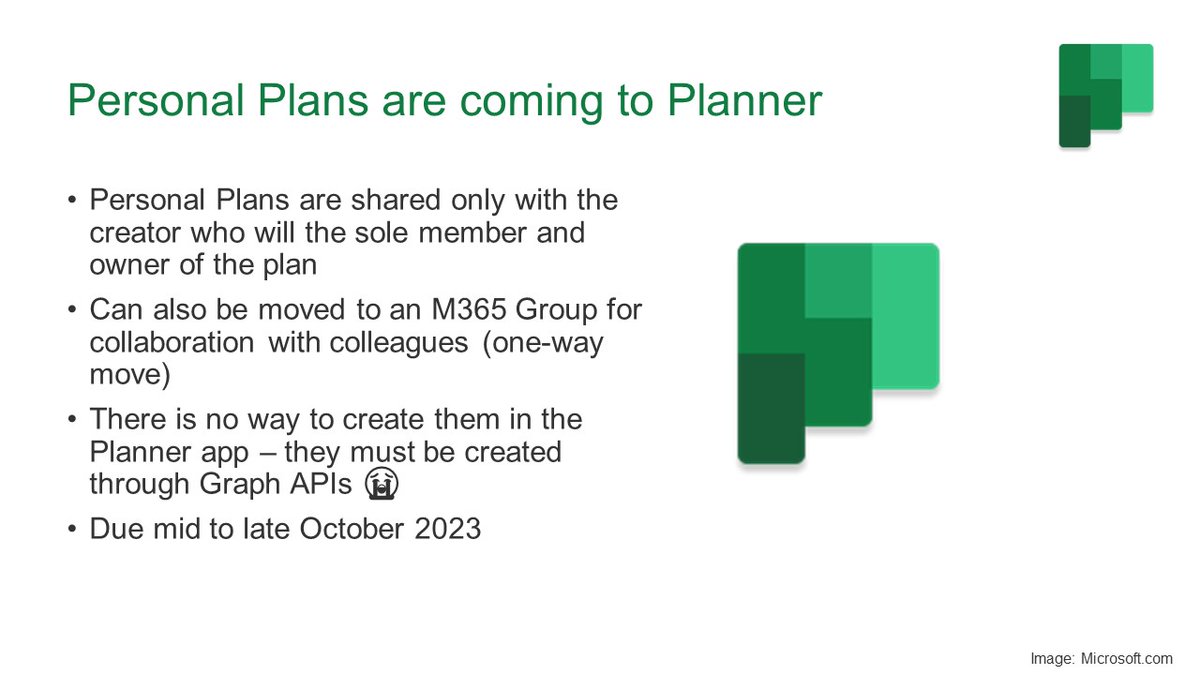 Personal Plans are coming to Planner

• Personal Plans are shared only with the creator who will the sole member and owner of the plan

• Can also be moved to an M365 Group for collaboration with colleagues (one-way move)

• There is no way to create them in the Planner app – they must be created through Graph APIs 😭

• Due mid to late October 2023

Image: Microsoft.com